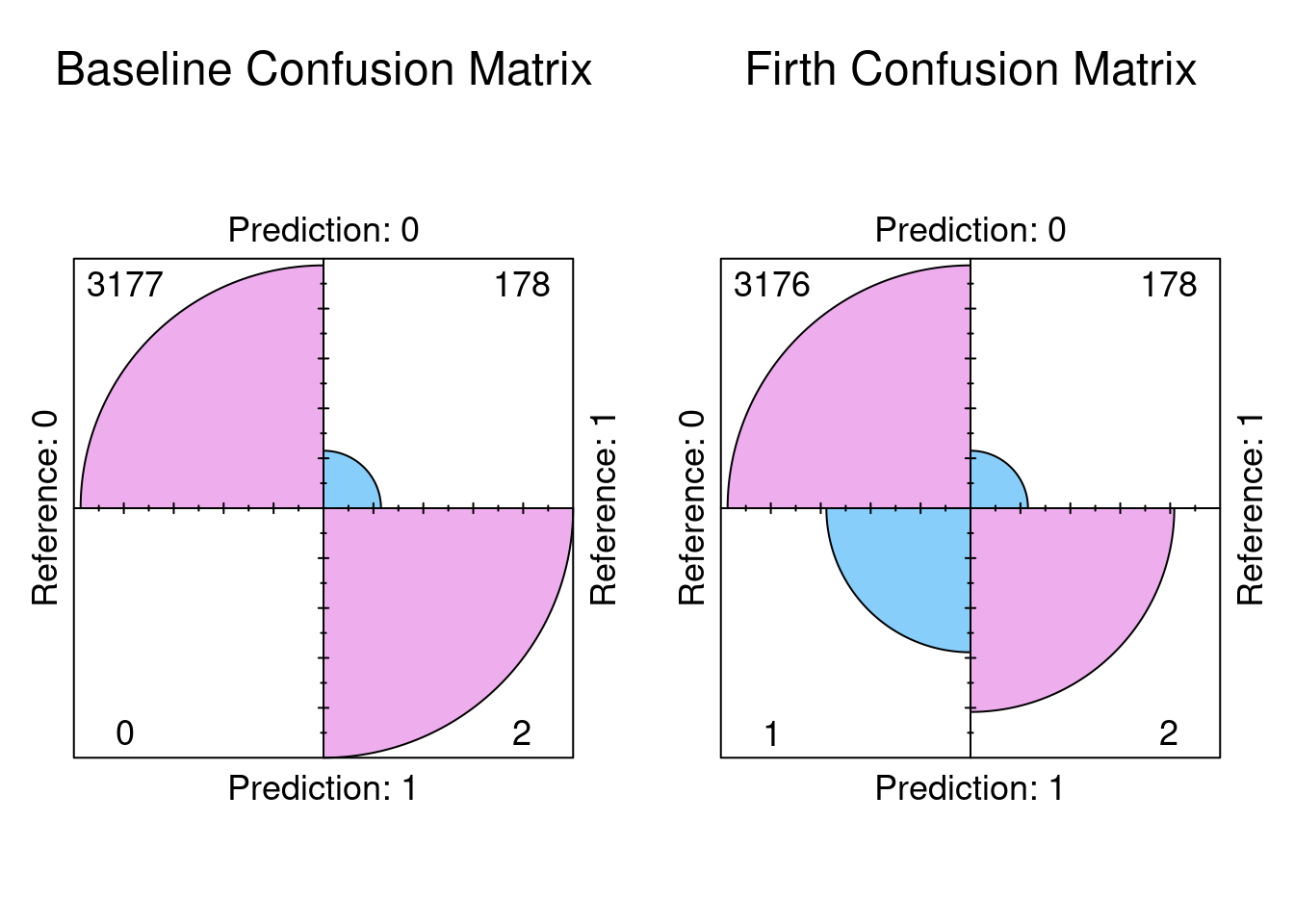 Baseline Confusion Matrix

Prediction: 0

Reference: 0

3177

178

Reference: 1

0

2

Prediction: 1

Firth Confusion Matrix

Prediction: 0

Reference: 0

3176

178

Reference: 1

1

2

Prediction: 1